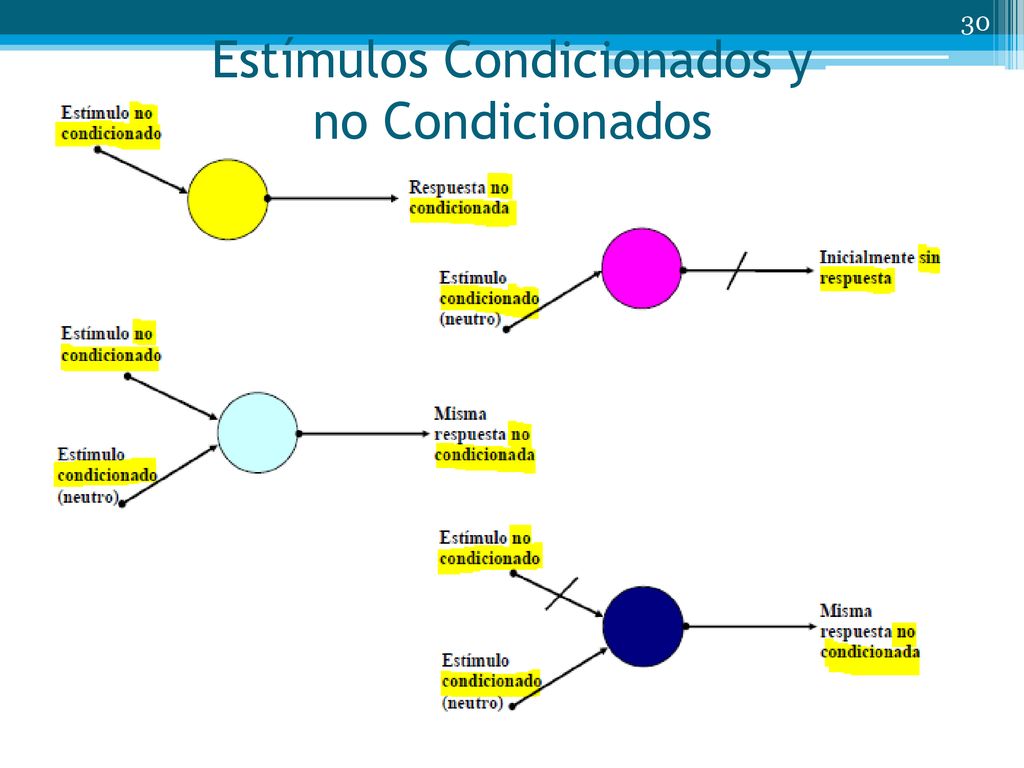 30

Estímulos Condicionados y no Condicionados

Estímulo no condicionado

Respuesta no condicionada

Estímulo condicionado (neutro)

Inicialmente sin respuesta

Estímulo no condicionado

Estímulo condicionado (neutro)

Misma respuesta no condicionada

Estímulo no condicionado

Estímulo condicionado (neutro)

Misma respuesta no condicionada